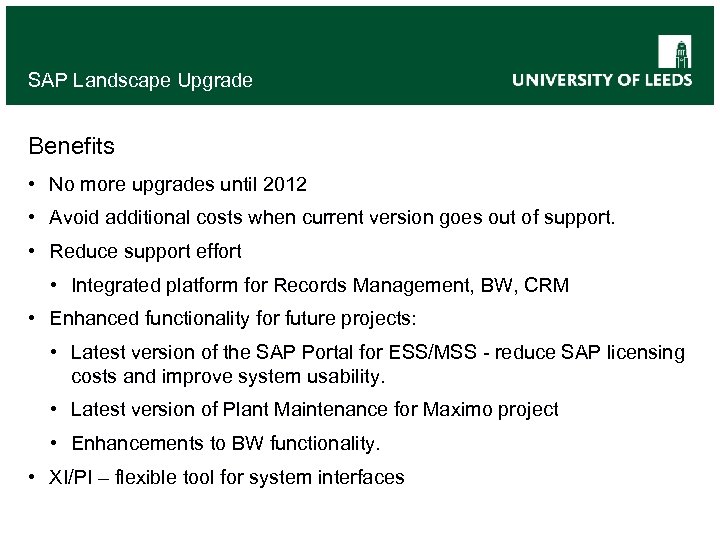 SAP Landscape Upgrade

UNIVERSITY OF LEEDS

Benefits

• No more upgrades until 2012

• Avoid additional costs when current version goes out of support.

• Reduce support effort

• Integrated platform for Records Management, BW, CRM

• Enhanced functionality for future projects:

• Latest version of the SAP Portal for ESS/MSS - reduce SAP licensing costs and improve system usability.

• Latest version of Plant Maintenance for Maximo project

• Enhancements to BW functionality.

• XI/PI – flexible tool for system interfaces